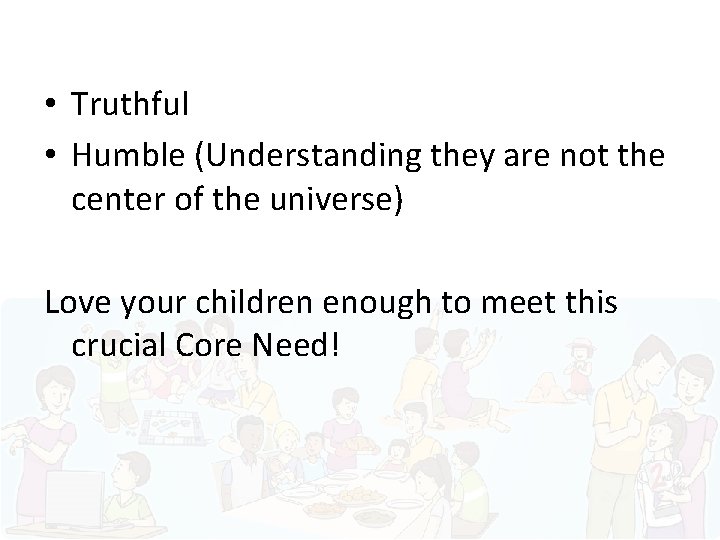 • Truthful
• Humble (Understanding they are not the center of the universe)

Love your children enough to meet this crucial Core Need!